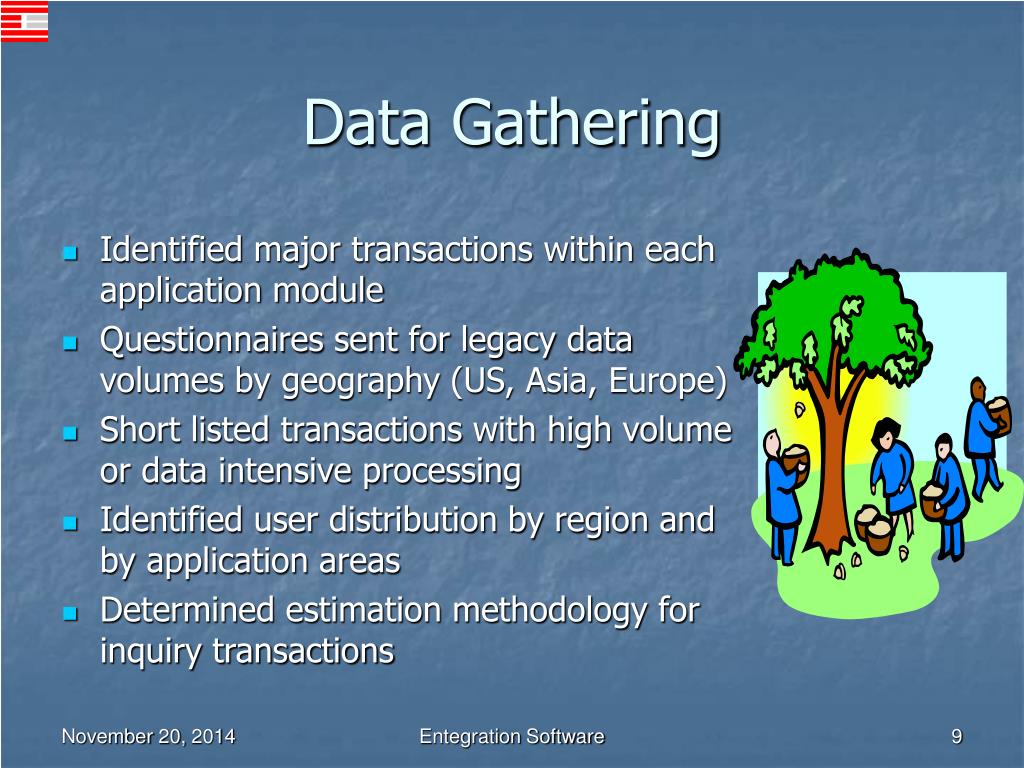 Data Gathering

- Identified major transactions within each application module
- Questionnaires sent for legacy data volumes by geography (US, Asia, Europe)
- Short listed transactions with high volume or data intensive processing
- Identified user distribution by region and by application areas
- Determined estimation methodology for inquiry transactions

November 20, 2014

Entegration Software

9